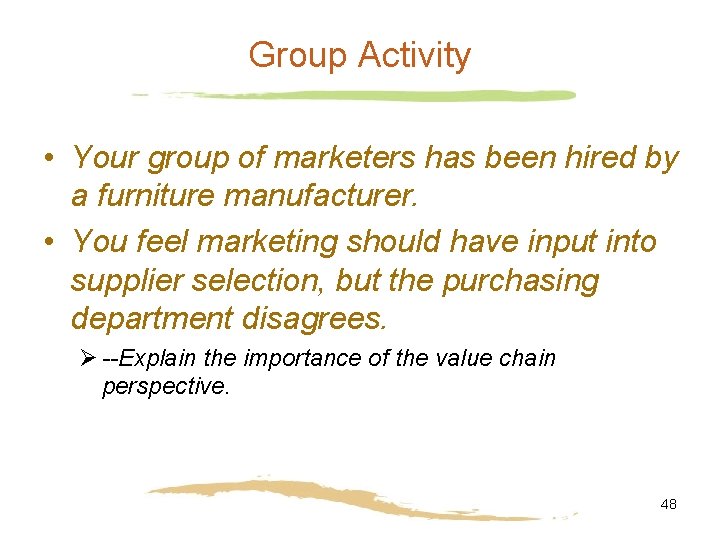 Group Activity

• Your group of marketers has been hired by a furniture manufacturer.
• You feel marketing should have input into supplier selection, but the purchasing department disagrees.
➢ --Explain the importance of the value chain perspective.

48